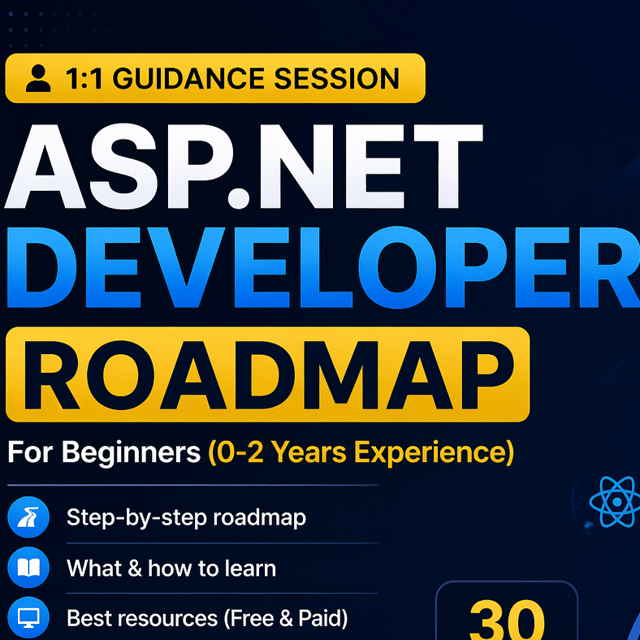 1:1 GUIDANCE SESSION

ASP.NET
DEVELOPER
ROADMAP

For Beginners (0-2 Years Experience)

Step-by-step roadmap

What & how to learn

Best resources (Free & Paid)

30